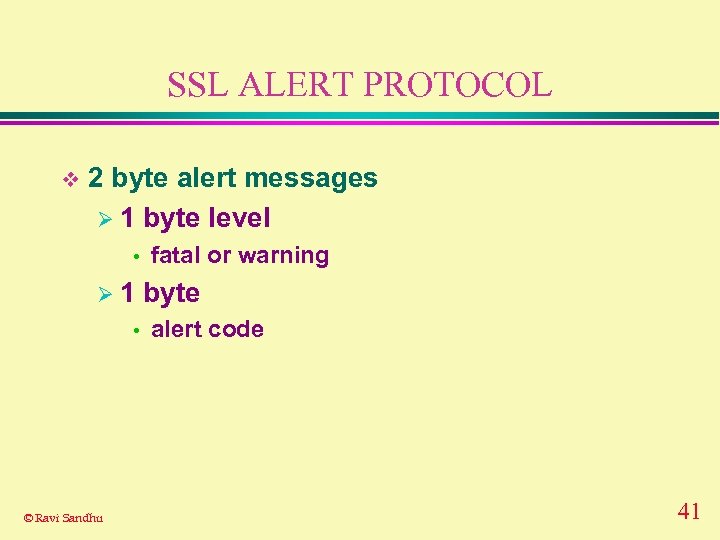 SSL ALERT PROTOCOL

❖ 2 byte alert messages
➢ 1 byte level
• fatal or warning
➢ 1 byte
• alert code

© Ravi Sandhu

41